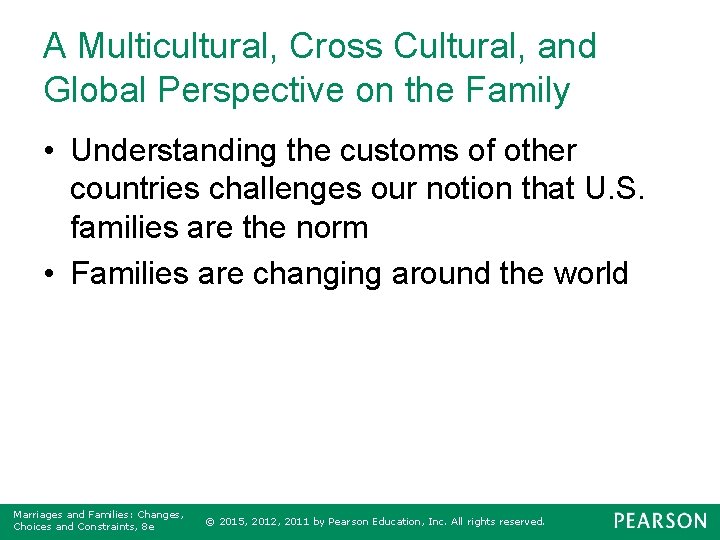 A Multicultural, Cross Cultural, and Global Perspective on the Family

• Understanding the customs of other countries challenges our notion that U.S. families are the norm
• Families are changing around the world

Marriages and Families: Changes, Choices and Constraints, 8e

© 2015, 2012, 2011 by Pearson Education, Inc. All rights reserved.

PEARSON